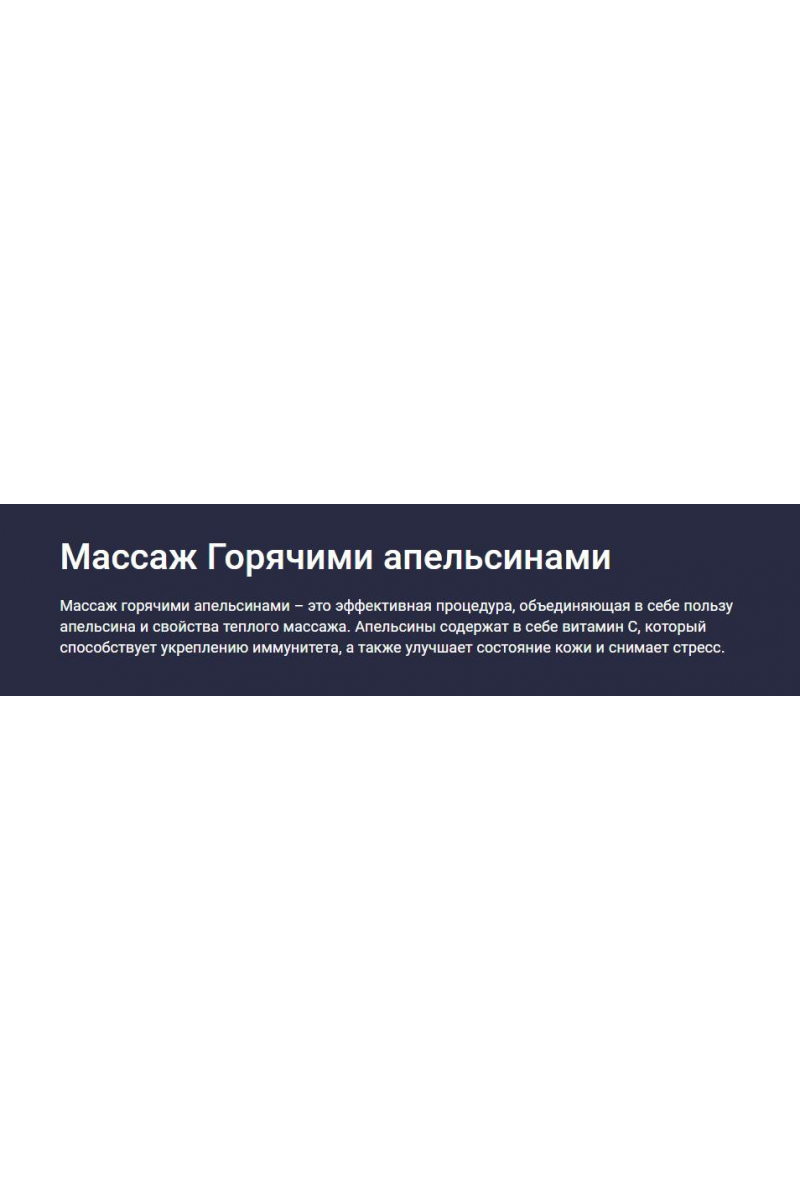 Массаж Горячими апельсинами

Массаж горячими апельсинами – это эффективная процедура, объединяющая в себе пользу апельсина и свойства теплого массажа. Апельсины содержат в себе витамин С, который способствует укреплению иммунитета, а также улучшает состояние кожи и снимает стресс.